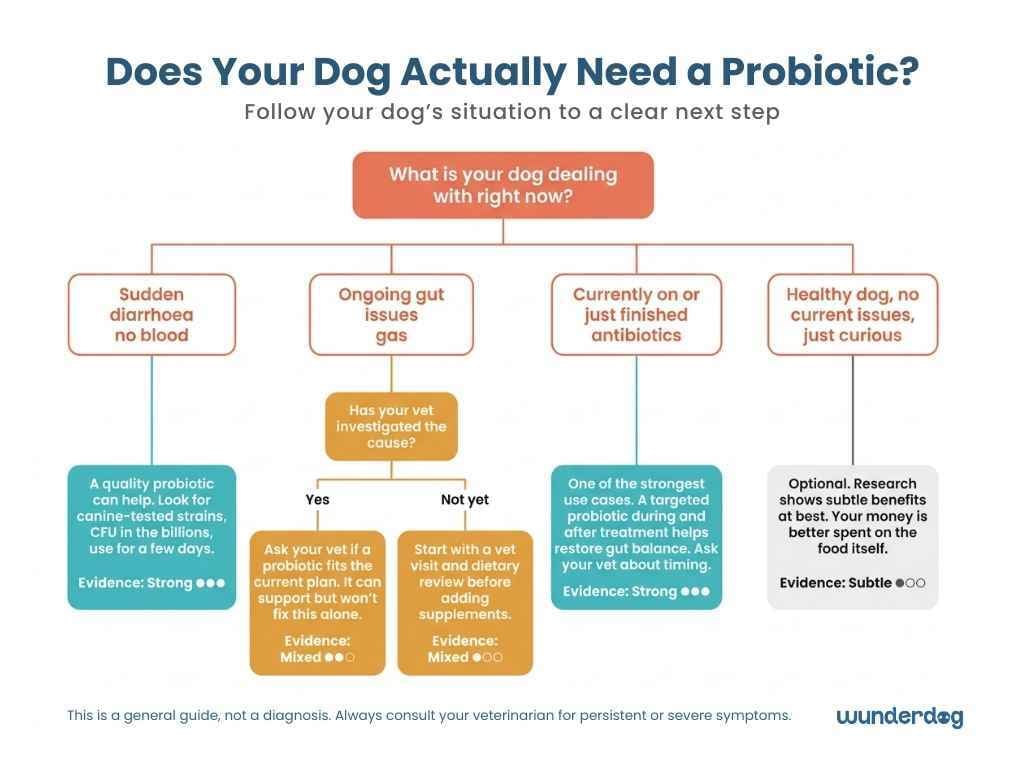 Does Your Dog Actually Need a Probiotic?
Follow your dog's situation to a clear next step

What is your dog dealing with right now?

Sudden diarrhoea no blood

Ongoing gut issues gas

Currently on or just finished antibiotics

Healthy dog, no current issues, just curious

Has your vet investigated the cause?

Yes

Not yet

A quality probiotic can help. Look for canine-tested strains, CFU in the billions, use for a few days.

Evidence: Strong ●●●

Ask your vet if a probiotic fits the current plan. It can support but won't fix this alone.

Evidence: Mixed ●●○

Start with a vet visit and dietary review before adding supplements.

Evidence: Mixed ●○○

One of the strongest use cases. A targeted probiotic during and after treatment helps restore gut balance. Ask your vet about timing.

Evidence: Strong ●●●

Optional. Research shows subtle benefits at best. Your money is better spent on the food itself.

Evidence: Subtle ●○○

This is a general guide, not a diagnosis. Always consult your veterinarian for persistent or severe symptoms.

wunderdog